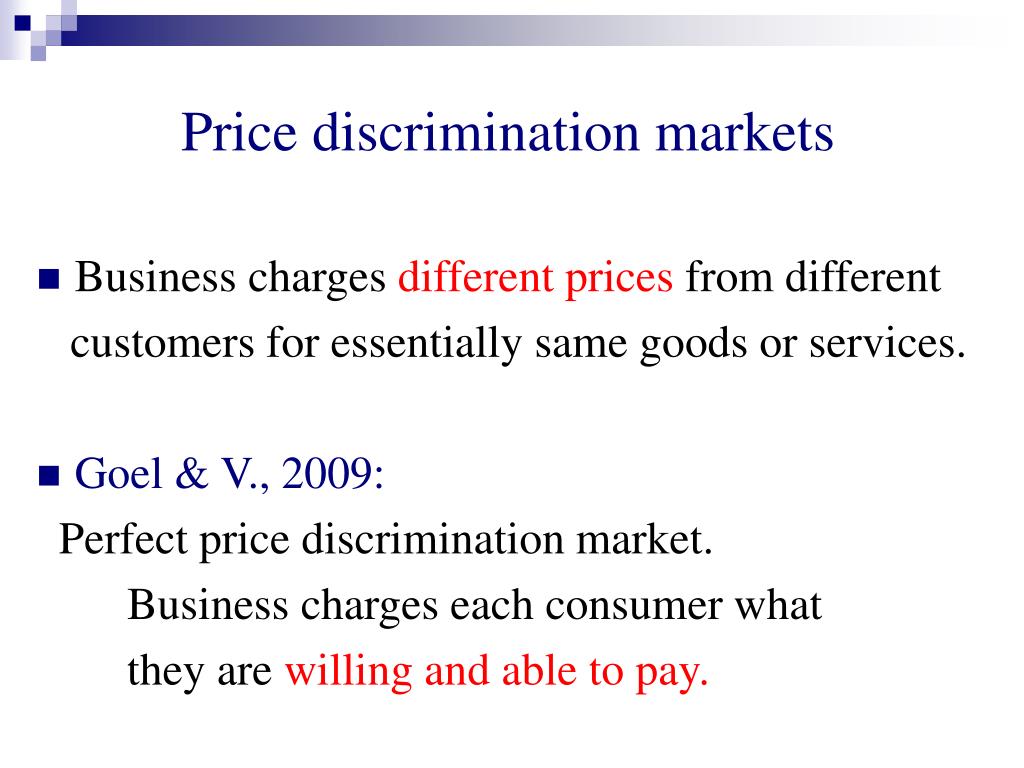 Price discrimination markets

Business charges different prices from different customers for essentially same goods or services.

Goel & V., 2009:

Perfect price discrimination market.

Business charges each consumer what they are willing and able to pay.